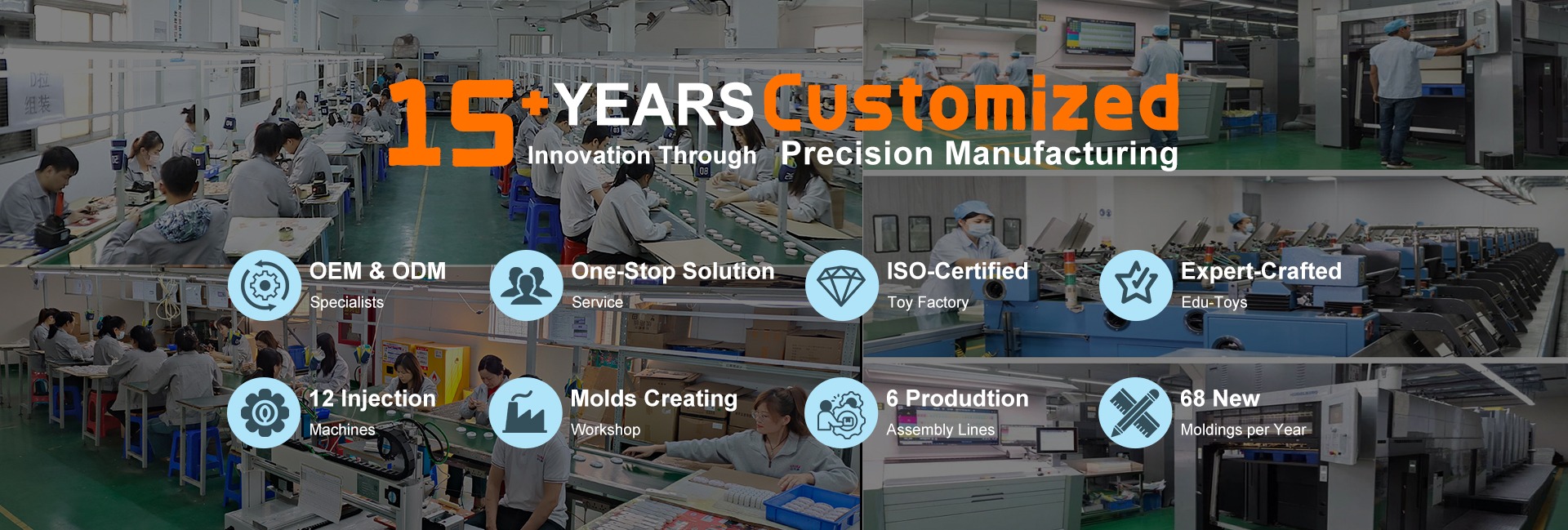 D拉
组装

15+ YEARS Customized
Innovation Through Precision Manufacturing

OEM & ODM
Specialists

One-Stop Solution
Service

ISO-Certified
Toy Factory

Expert-Crafted
Edu-Toys

12 Injection
Machines

Molds Creating
Workshop

6 Produdtion
Assembly Lines

68 New
Moldings per Year